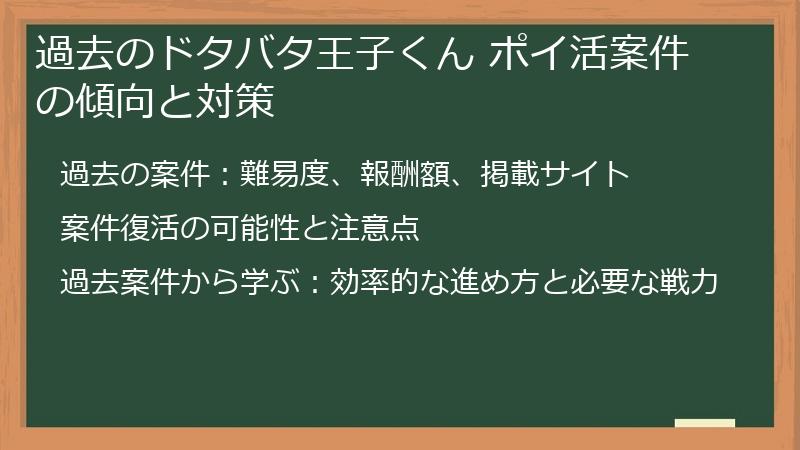 過去のドタバタ王子くん ポイ活案件の傾向と対策

過去の案件：難易度、報酬額、掲載サイト

案件復活の可能性と注意点

過去案件から学ぶ：効率的な進め方と必要な戦力